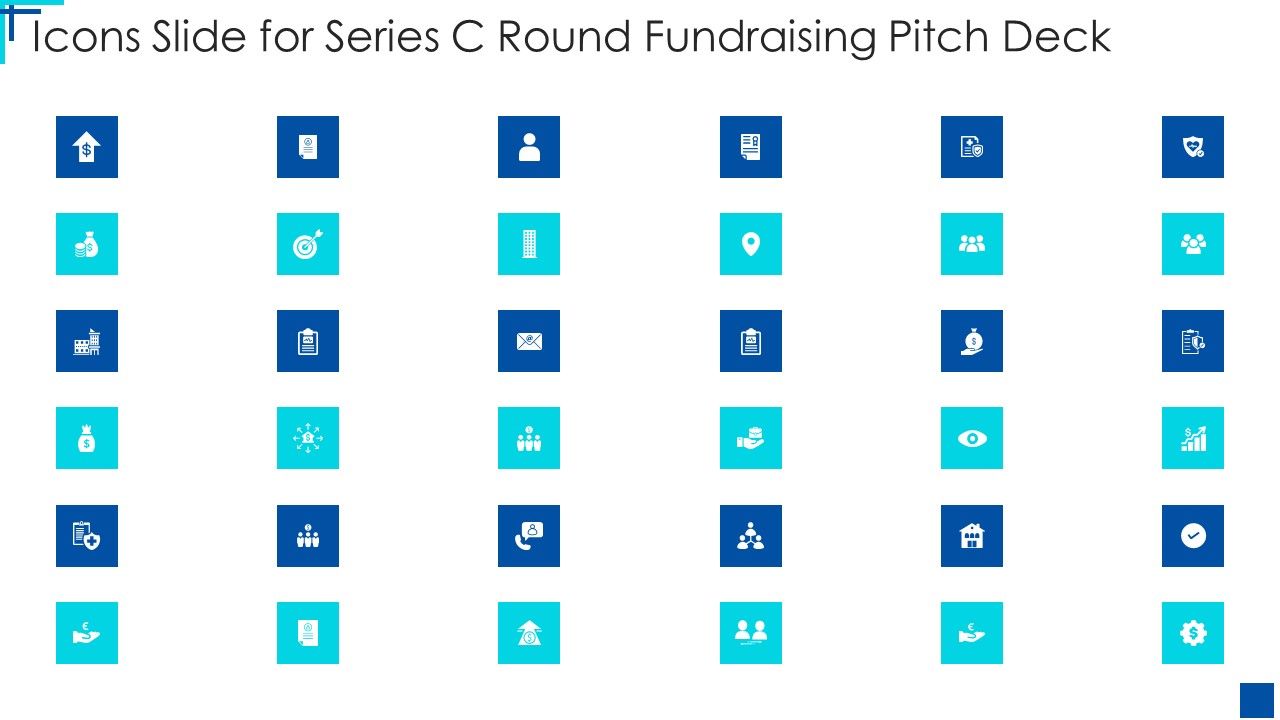 Icons Slide for Series C Round Fundraising Pitch Deck